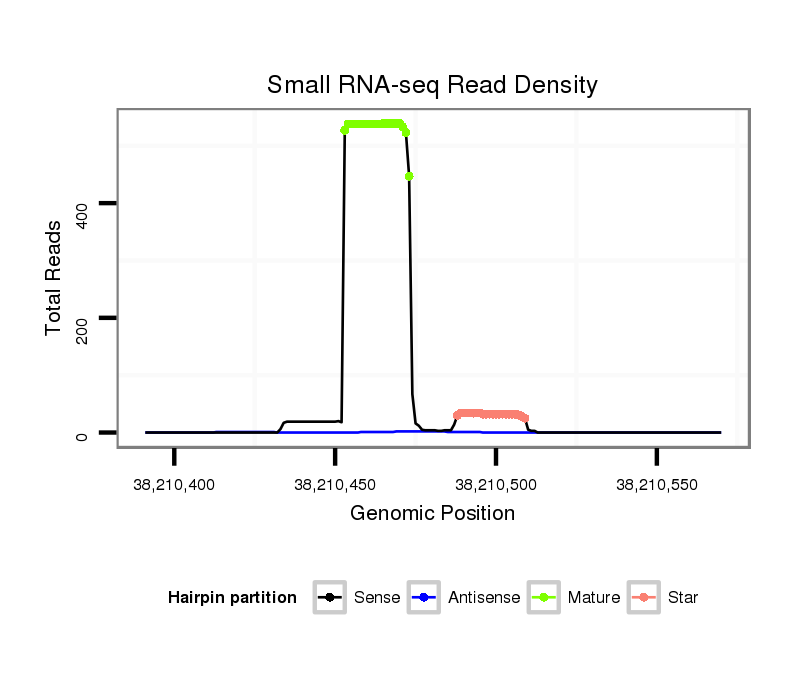 Small RNA-seq Read Density

Total Reads

400

200

0

38,210,400

38,210,450

38,210,500

38,210,550

Genomic Position

Hairpin partition

Sense

Antisense

Mature

Star